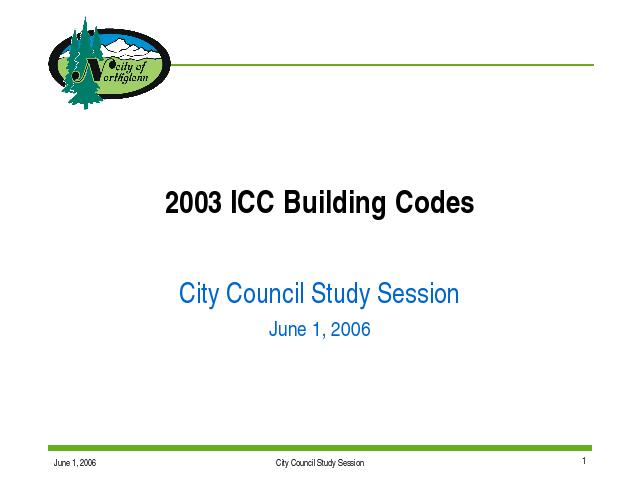 City of Northglenn

2003 ICC Building Codes

City Council Study Session

June 1, 2006

June 1, 2006 City Council Study Session 1